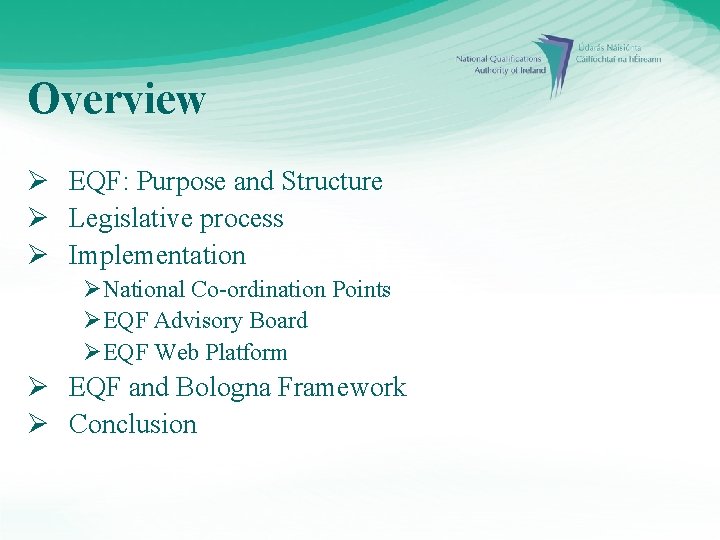 National Qualifications Authority of Ireland

Údarás Náisiúnta Cáilíochtaí na hÉireann

Overview

➢ EQF: Purpose and Structure
➢ Legislative process
➢ Implementation
➢ National Co-ordination Points
➢ EQF Advisory Board
➢ EQF Web Platform
➢ EQF and Bologna Framework
➢ Conclusion